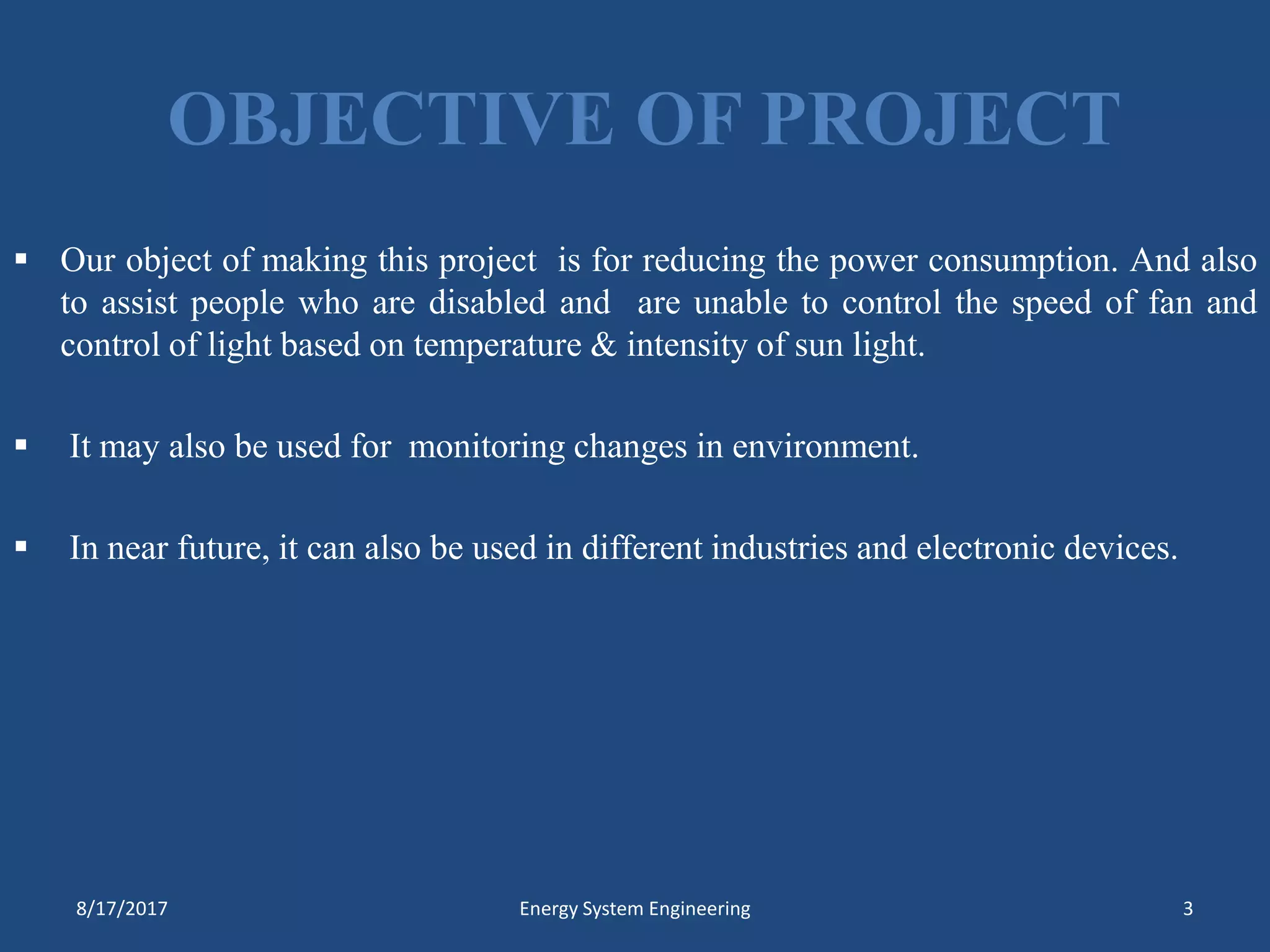 OBJECTIVE OF PROJECT

▪ Our object of making this project is for reducing the power consumption. And also to assist people who are disabled and are unable to control the speed of fan and control of light based on temperature & intensity of sun light.

▪ It may also be used for monitoring changes in environment.

▪ In near future, it can also be used in different industries and electronic devices.

8/17/2017 Energy System Engineering 3